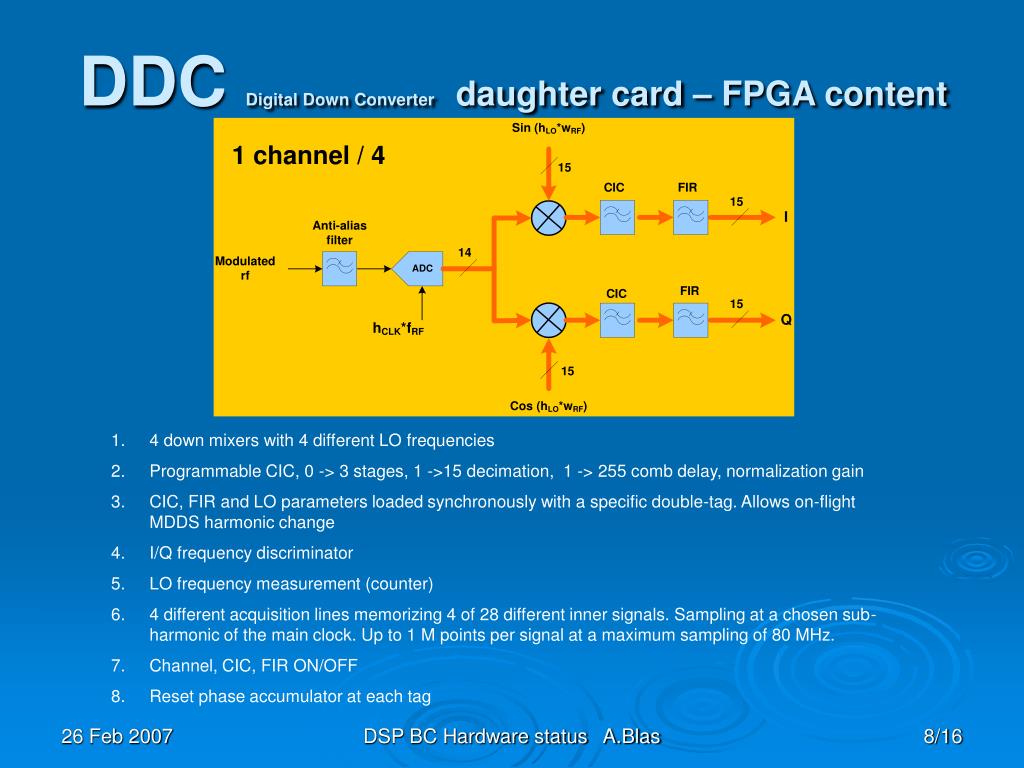 DDC Digital Down Converter daughter card – FPGA content

1 channel / 4

Sin ($h_{LO}$*$w_{RF}$)

15

CIC

FIR

15

I

Anti-alias filter

Modulated rf

ADC

14

$h_{CLK}$*$f_{RF}$

CIC

FIR

15

Q

15

Cos ($h_{LO}$*$w_{RF}$)

1. 4 down mixers with 4 different LO frequencies
2. Programmable CIC, 0 -> 3 stages, 1 ->15 decimation, 1 -> 255 comb delay, normalization gain
3. CIC, FIR and LO parameters loaded synchronously with a specific double-tag. Allows on-flight MDDS harmonic change
4. I/Q frequency discriminator
5. LO frequency measurement (counter)
6. 4 different acquisition lines memorizing 4 of 28 different inner signals. Sampling at a chosen sub-harmonic of the main clock. Up to 1 M points per signal at a maximum sampling of 80 MHz.
7. Channel, CIC, FIR ON/OFF
8. Reset phase accumulator at each tag

26 Feb 2007

DSP BC Hardware status A.Blas

8/16